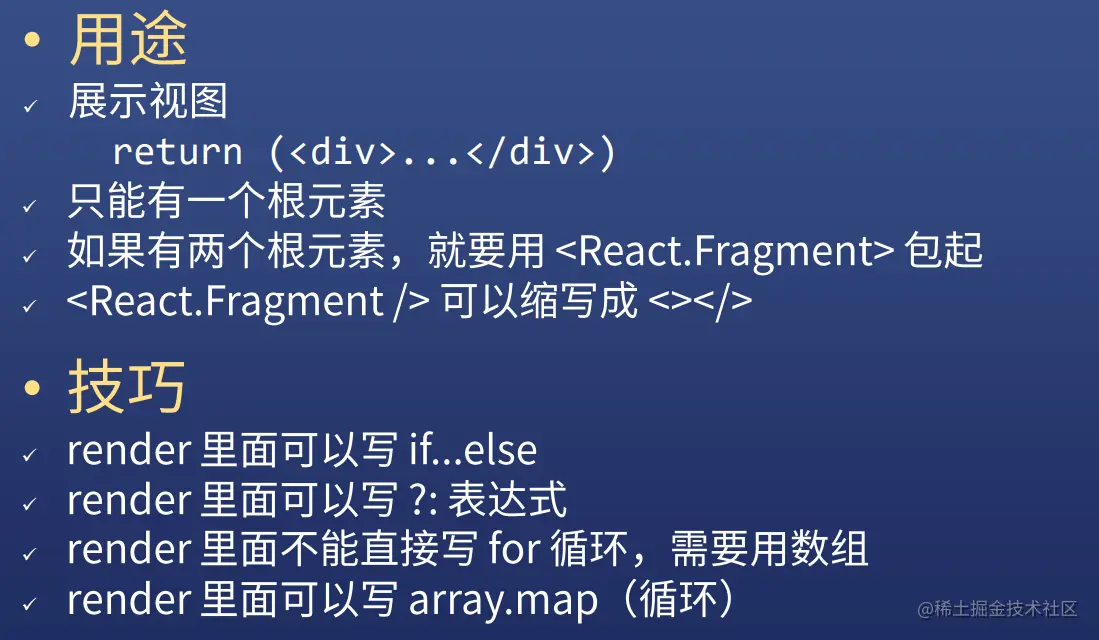 • 用途

✓ 展示视图

return (<div>...</div>)

✓ 只能有一个根元素

✓ 如果有两个根元素，就要用 <React.Fragment> 包起

✓ <React.Fragment /> 可以缩写成 <></>

• 技巧

✓ render 里面可以写 if...else

✓ render 里面可以写 ?: 表达式

✓ render 里面不能直接写 for 循环，需要用数组

✓ render 里面可以写 array.map（循环）

@稀土掘金技术社区